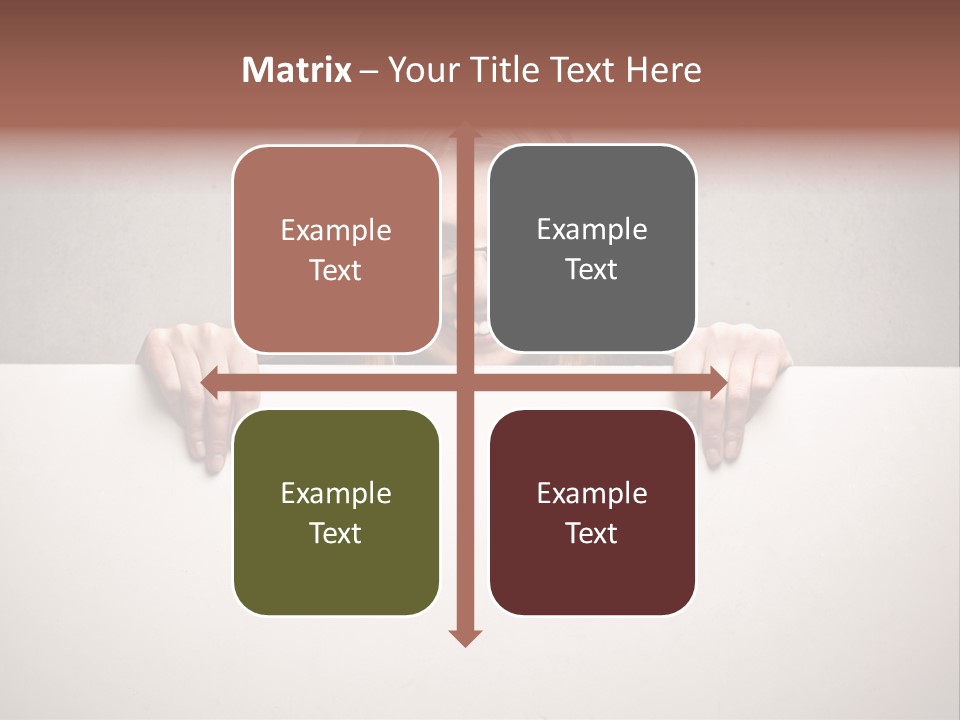 Matrix – Your Title Text Here

Example Text

Example Text

Example Text

Example Text